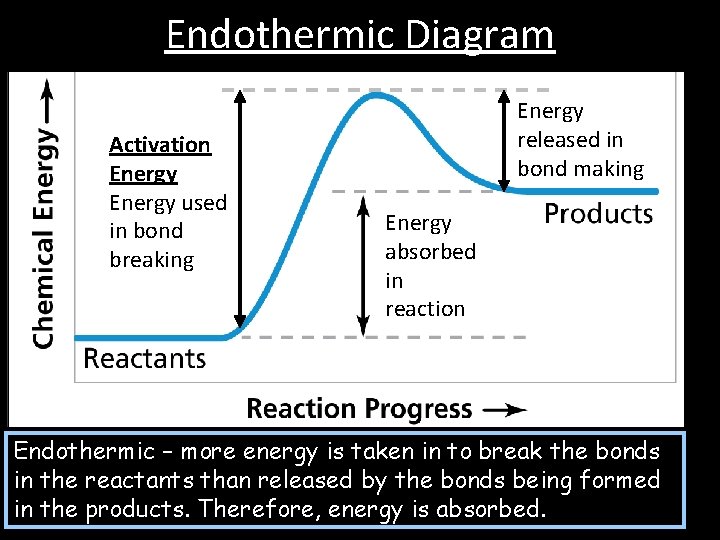 Endothermic Diagram

Chemical Energy →

Activation Energy
Energy used in bond breaking

Energy released in bond making

Products

Energy absorbed in reaction

Reactants

Reaction Progress →

Endothermic – more energy is taken in to break the bonds in the reactants than released by the bonds being formed in the products. Therefore, energy is absorbed.